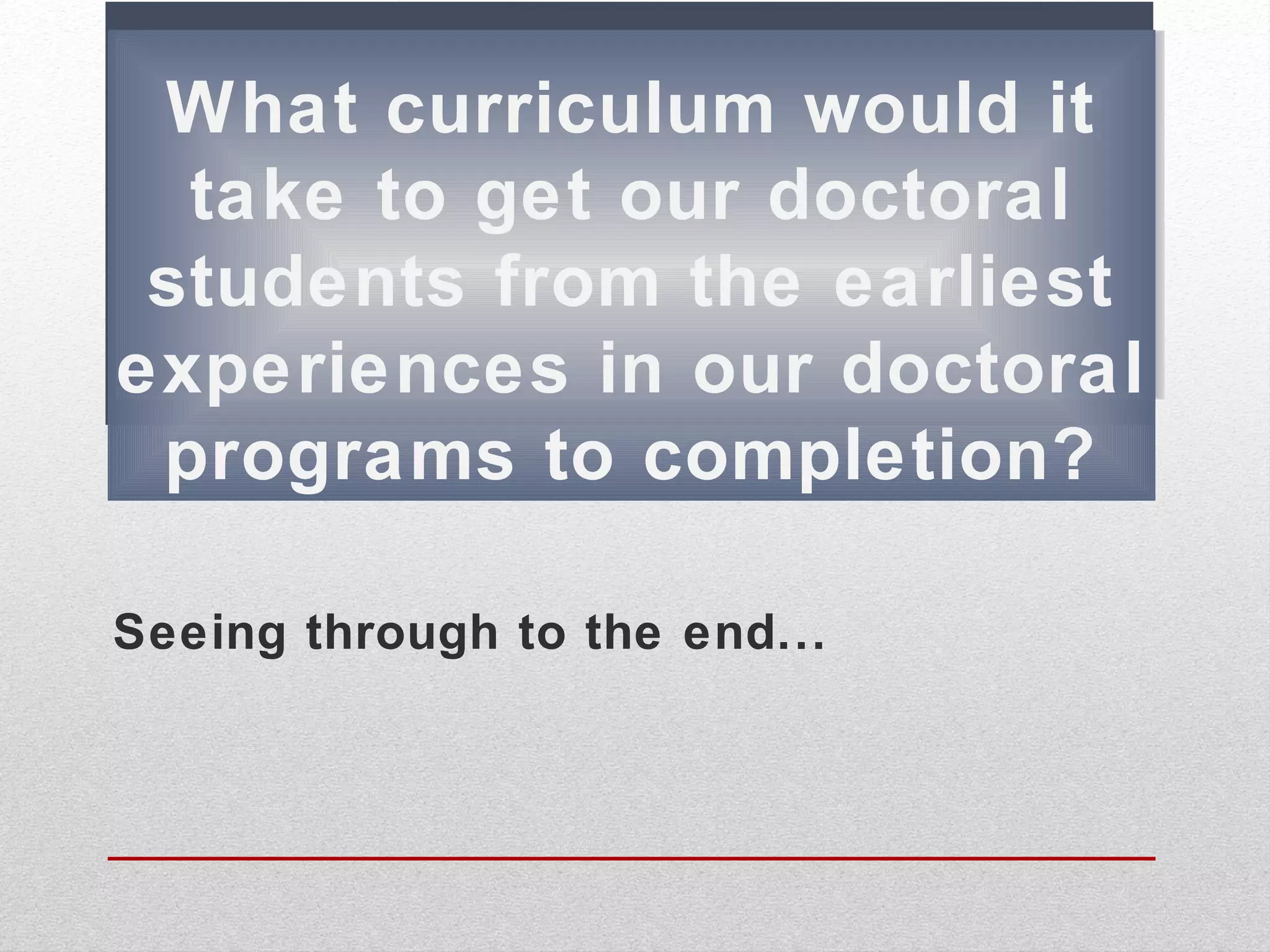 What curriculum would it take to get our doctoral students from the earliest experiences in our doctoral programs to completion?

Seeing through to the end...